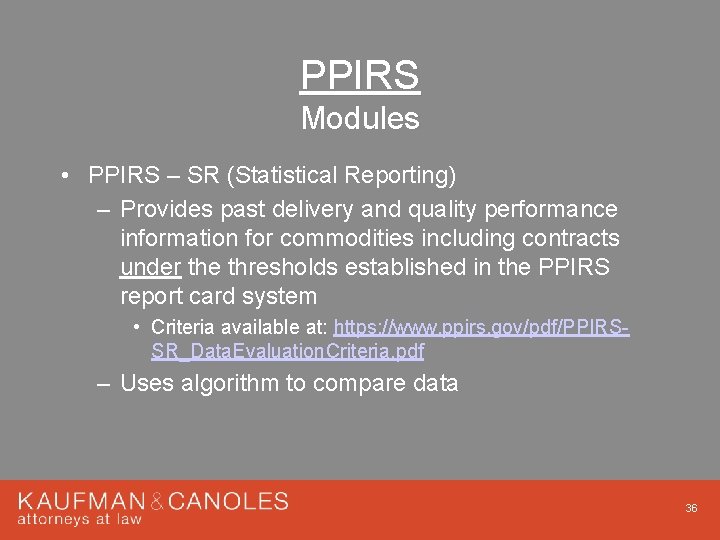 PPIRS

Modules

• PPIRS – SR (Statistical Reporting)
– Provides past delivery and quality performance information for commodities including contracts under the thresholds established in the PPIRS report card system
• Criteria available at: https://www.ppirs.gov/pdf/PPIRS-SR_DataEvaluationCriteria.pdf
– Uses algorithm to compare data

KAUFMAN & CANOLES
attorneys at law

36